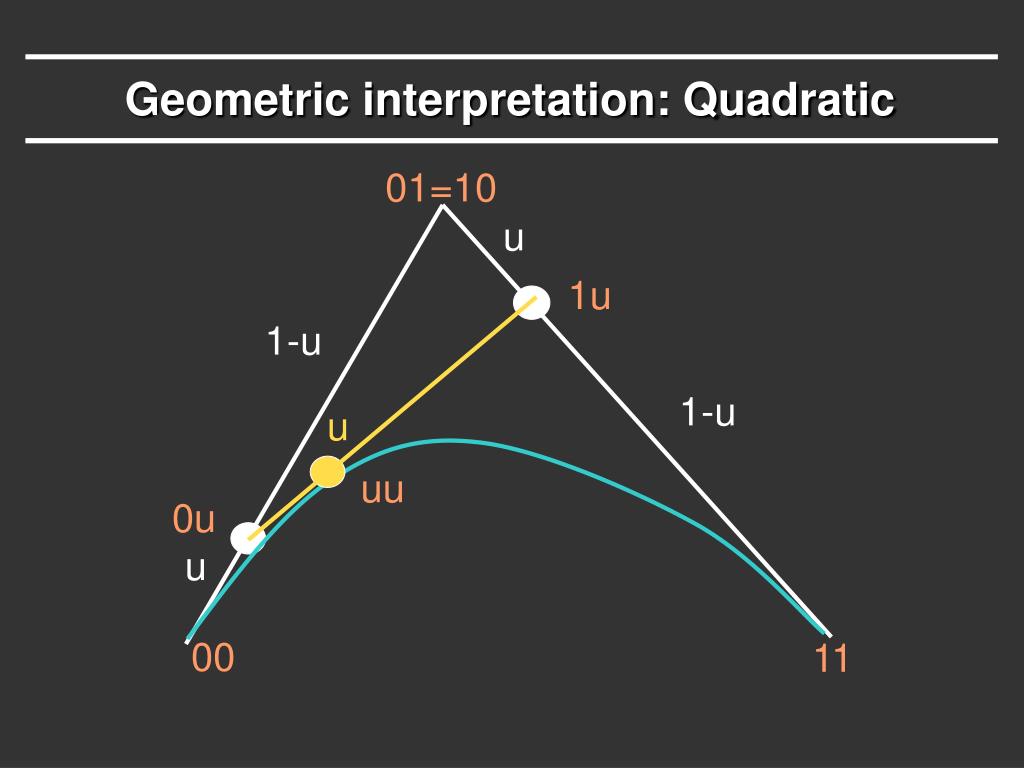 Geometric interpretation: Quadratic

01=10

u

1u

1-u

1-u

u

uu

0u

u

00

11